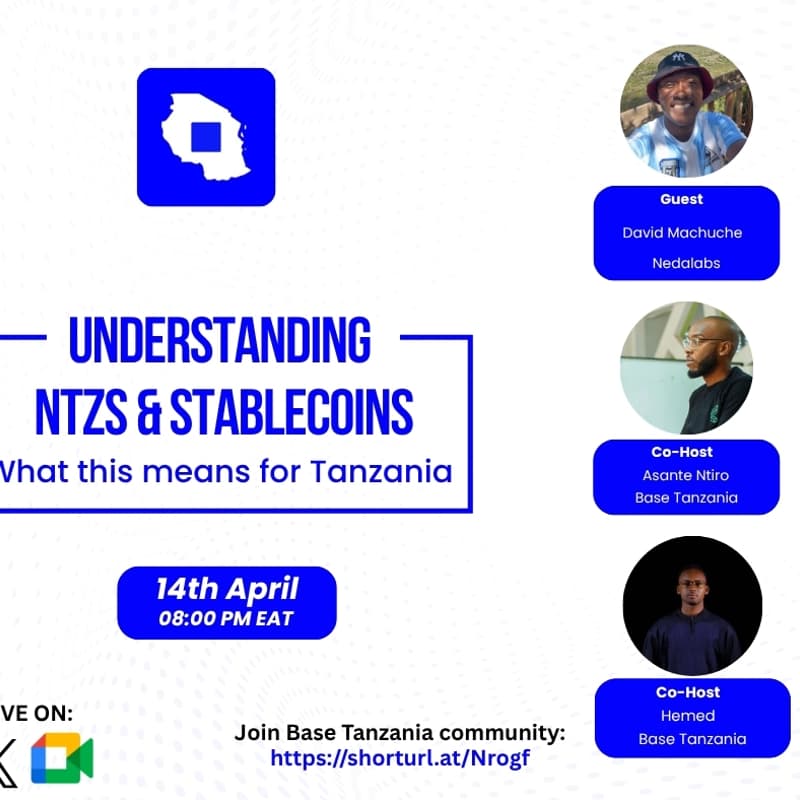 UNDERSTANDING NTZS & STABLECOINS
What this means for Tanzania

14th April
08:00 PM EAT

VE ON:

Join Base Tanzania community:
https://shorturl.at/Nrogf

Guest
David Machuche
Nedalabs

Co-Host
Asante Ntiro
Base Tanzania

Co-Host
Hemed
Base Tanzania